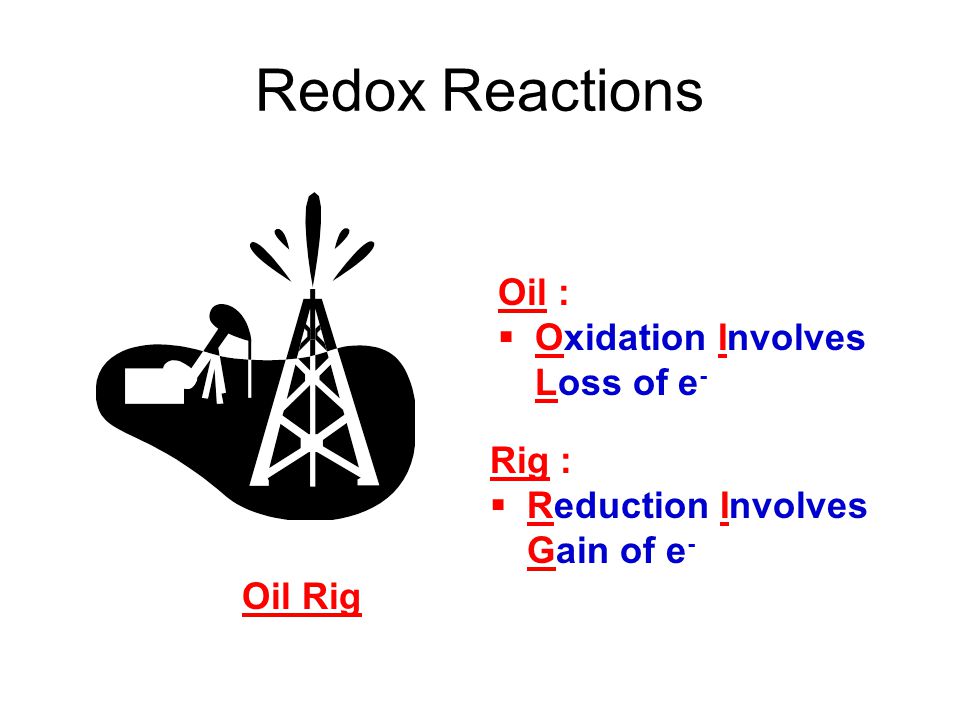 Redox Reactions

Oil :
▪ Oxidation Involves Loss of $e^-$

Rig :
▪ Reduction Involves Gain of $e^-$

Oil Rig